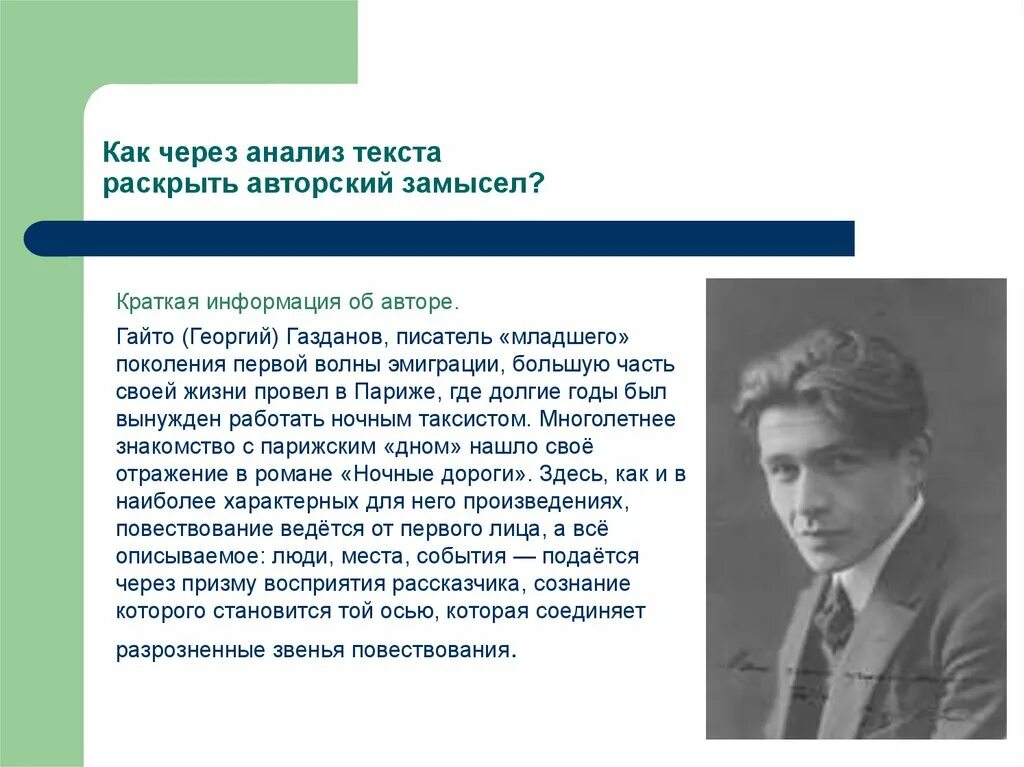 Как через анализ текста
раскрыть авторский замысел?

Краткая информация об авторе.

Гайто (Георгий) Газданов, писатель «младшего» поколения первой волны эмиграции, большую часть своей жизни провел в Париже, где долгие годы был вынужден работать ночным таксистом. Многолетнее знакомство с парижским «дном» нашло своё отражение в романе «Ночные дороги». Здесь, как и в наиболее характерных для него произведениях, повествование ведётся от первого лица, а всё описываемое: люди, места, события — подаётся через призму восприятия рассказчика, сознание которого становится той осью, которая соединяет разрозненные звенья повествования.